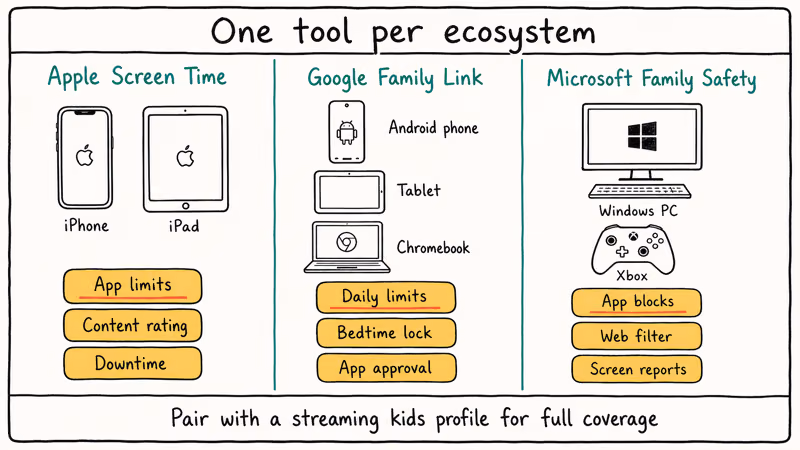 One tool per ecosystem

Apple Screen Time

iPhone

iPad

App limits

Content rating

Downtime

Google Family Link

Android phone

Tablet

Chromebook

Daily limits

Bedtime lock

App approval

Microsoft Family Safety

Windows PC

Xbox

App blocks

Web filter

Screen reports

Pair with a streaming kids profile for full coverage